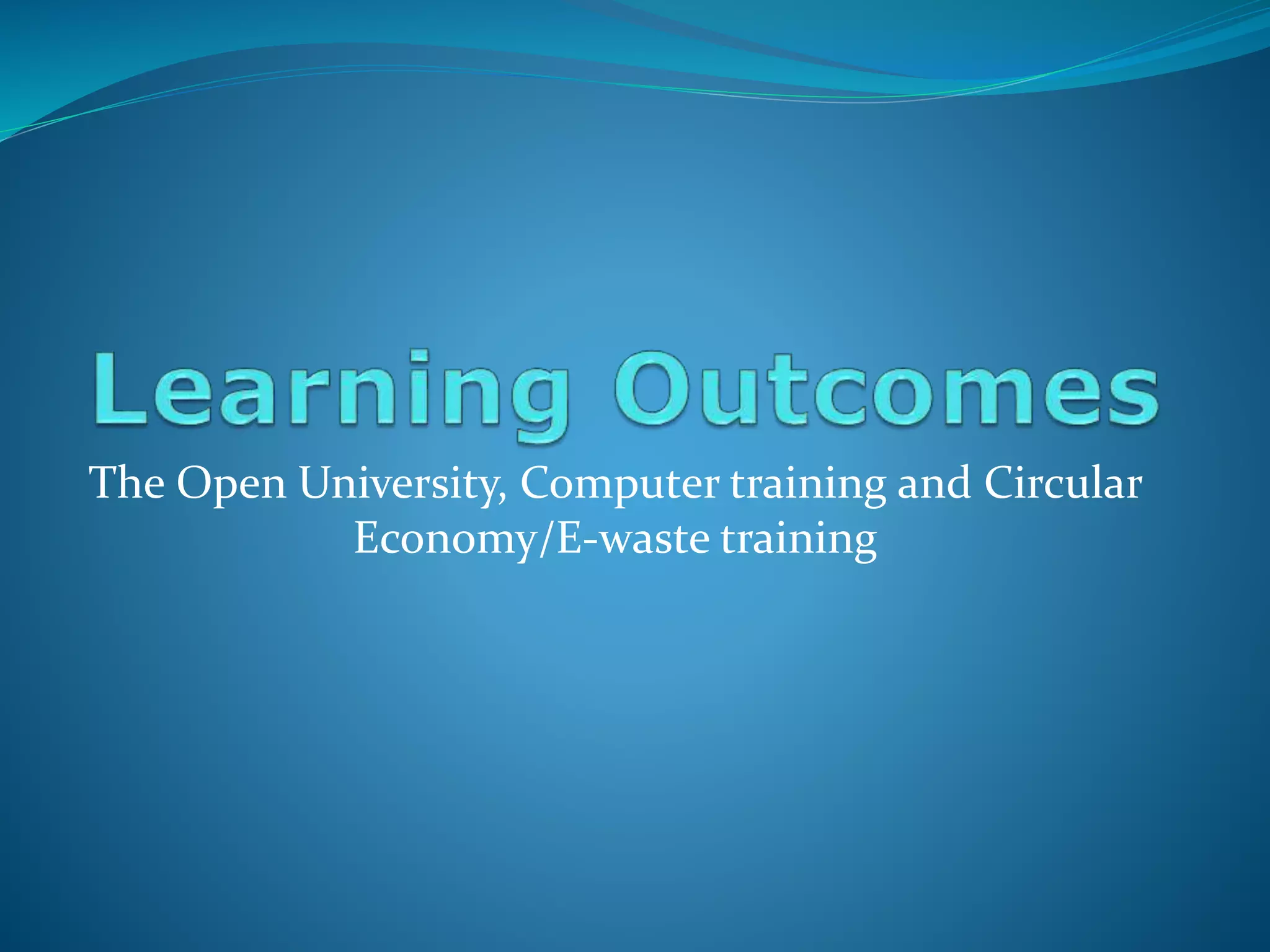 Learning Outcomes

The Open University, Computer training and Circular Economy/E-waste training